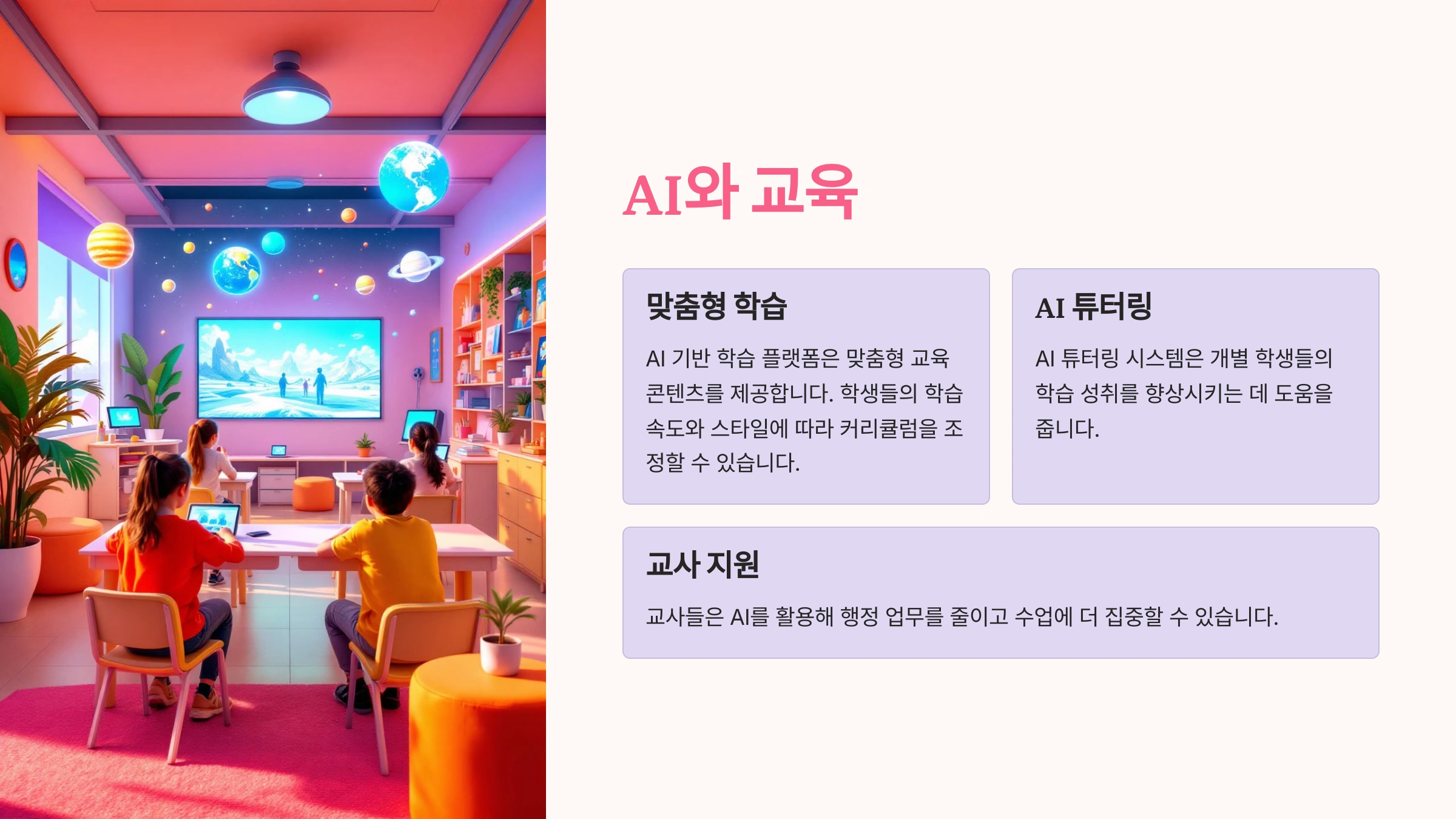 AI와 교육

맞춤형 학습

AI 기반 학습 플랫폼은 맞춤형 교육 콘텐츠를 제공합니다. 학생들의 학습 속도와 스타일에 따라 커리큘럼을 조정할 수 있습니다.

AI 튜터링

AI 튜터링 시스템은 개별 학생들의 학습 성취를 향상시키는 데 도움을 줍니다.

교사 지원

교사들은 AI를 활용해 행정 업무를 줄이고 수업에 더 집중할 수 있습니다.